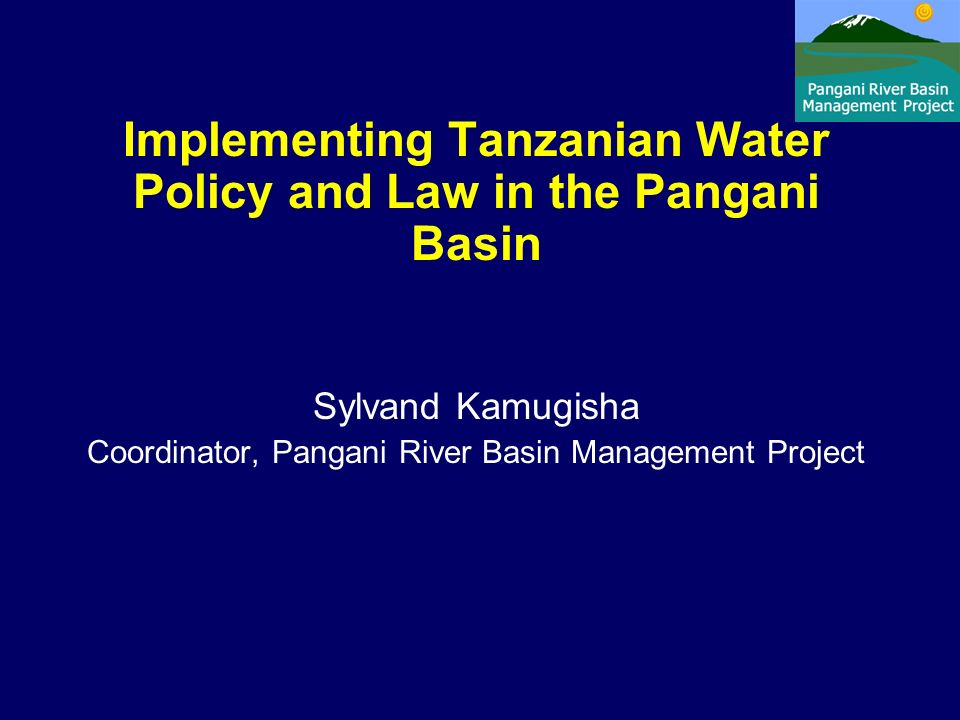 Pangani River Basin Management Project

Implementing Tanzanian Water Policy and Law in the Pangani Basin

Sylvand Kamugisha

Coordinator, Pangani River Basin Management Project